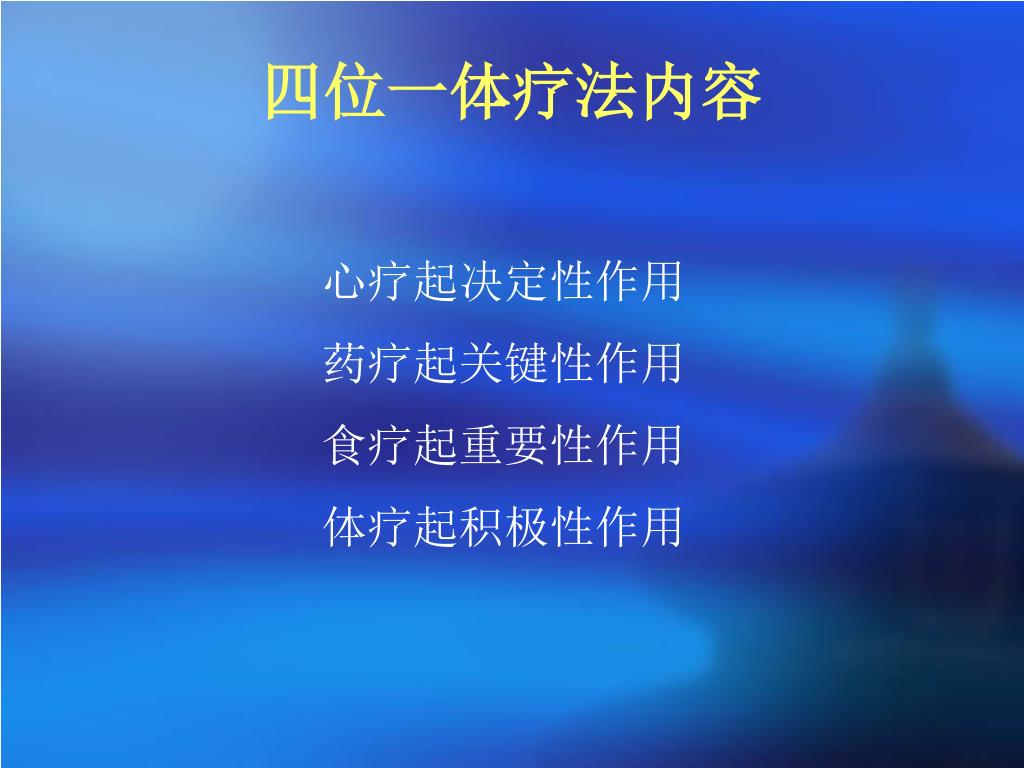 四位一体疗法内容

心疗起决定性作用

药疗起关键性作用

食疗起重要性作用

体疗起积极性作用